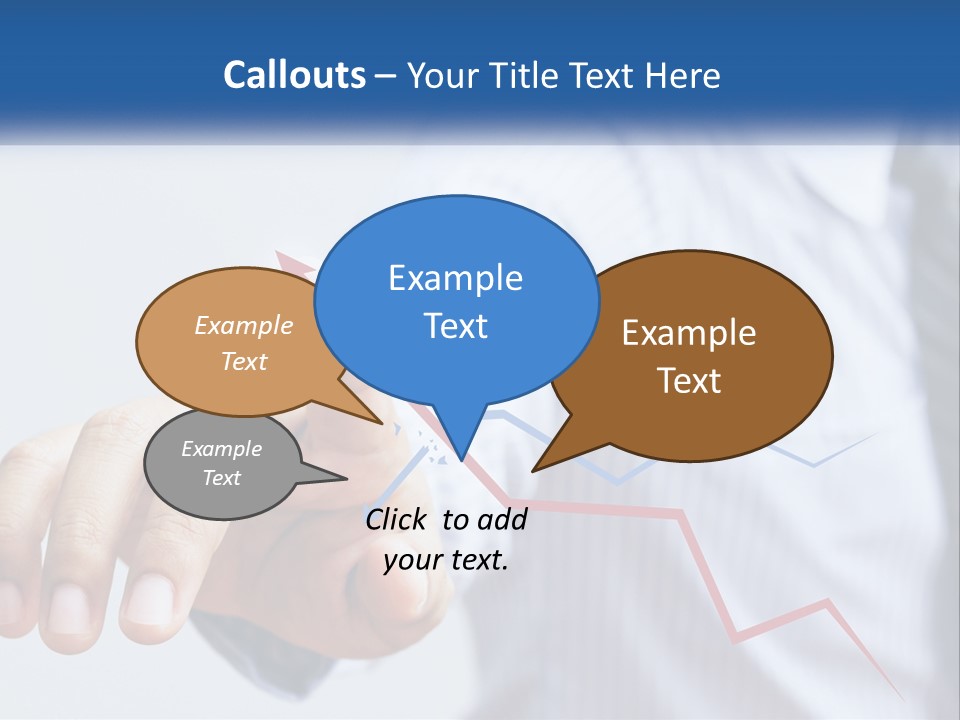 Callouts – Your Title Text Here

Example Text

Example Text

Example Text

Example Text

Click to add your text.